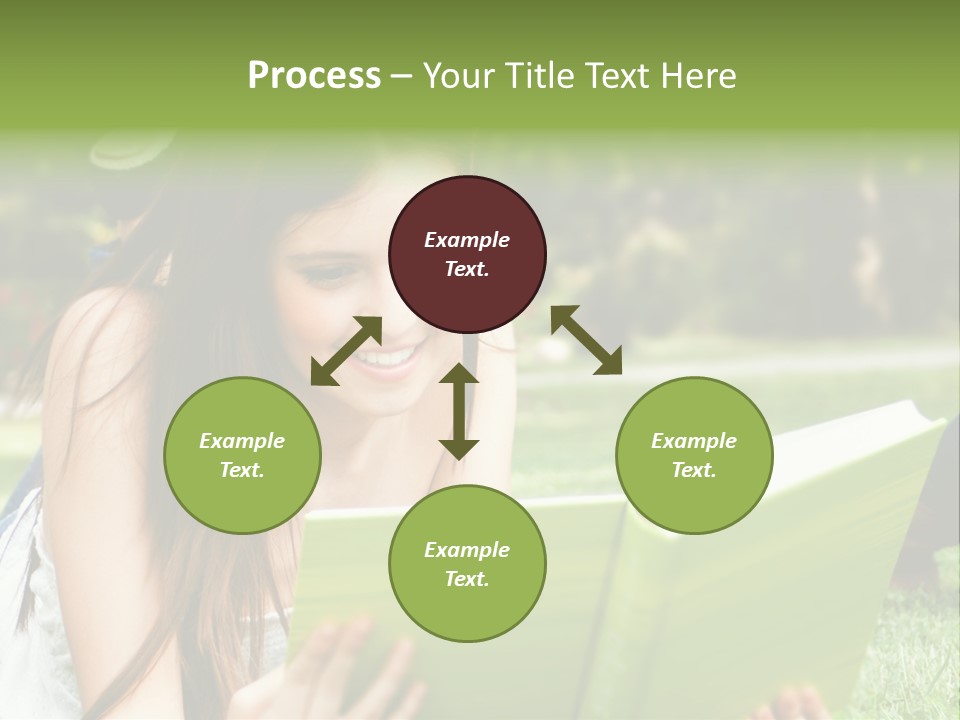 Process – Your Title Text Here

Example Text.

Example Text.

Example Text.

Example Text.